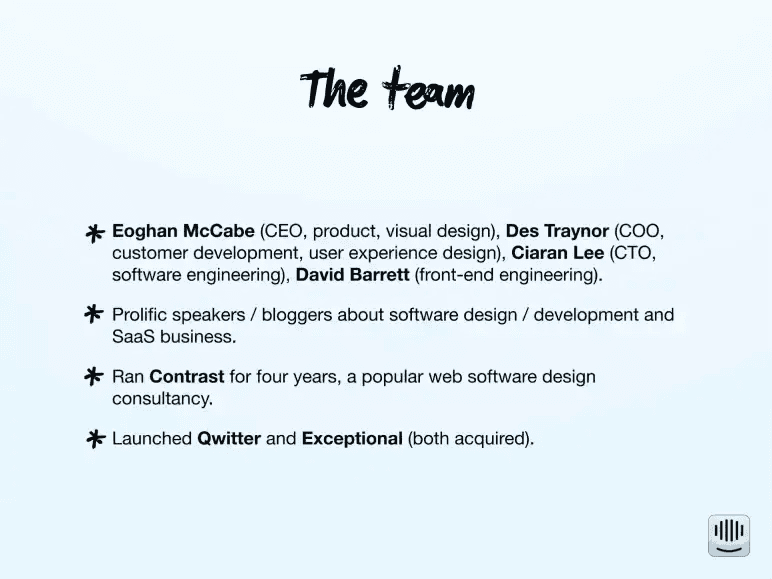 The team

* Eoghan McCabe (CEO, product, visual design), Des Traynor (COO, customer development, user experience design), Ciaran Lee (CTO, software engineering), David Barrett (front-end engineering).

* Prolific speakers / bloggers about software design / development and SaaS business.

* Ran Contrast for four years, a popular web software design consultancy.

* Launched Qwitter and Exceptional (both acquired).